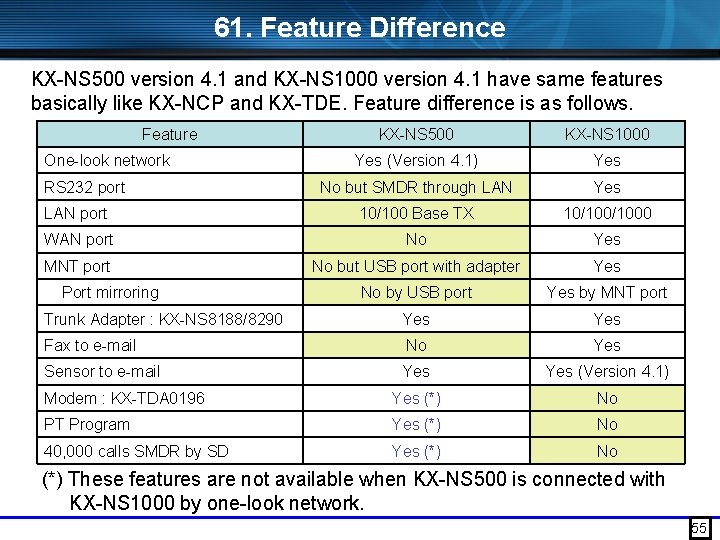 61. Feature Difference

KX-NS500 version 4.1 and KX-NS1000 version 4.1 have same features basically like KX-NCP and KX-TDE. Feature difference is as follows.

| Feature | KX-NS500 | KX-NS1000 |
|---|---|---|
| One-look network | Yes (Version 4.1) | Yes |
| RS232 port | No but SMDR through LAN | Yes |
| LAN port | 10/100 Base TX | 10/100/1000 |
| WAN port | No | Yes |
| MNT port | No but USB port with adapter | Yes |
| Port mirroring | No by USB port | Yes by MNT port |
| Trunk Adapter : KX-NS8188/8290 | Yes | Yes |
| Fax to e-mail | No | Yes |
| Sensor to e-mail | Yes | Yes (Version 4.1) |
| Modem : KX-TDA0196 | Yes (*) | No |
| PT Program | Yes (*) | No |
| 40,000 calls SMDR by SD | Yes (*) | No |

(*) These features are not available when KX-NS500 is connected with KX-NS1000 by one-look network.

55